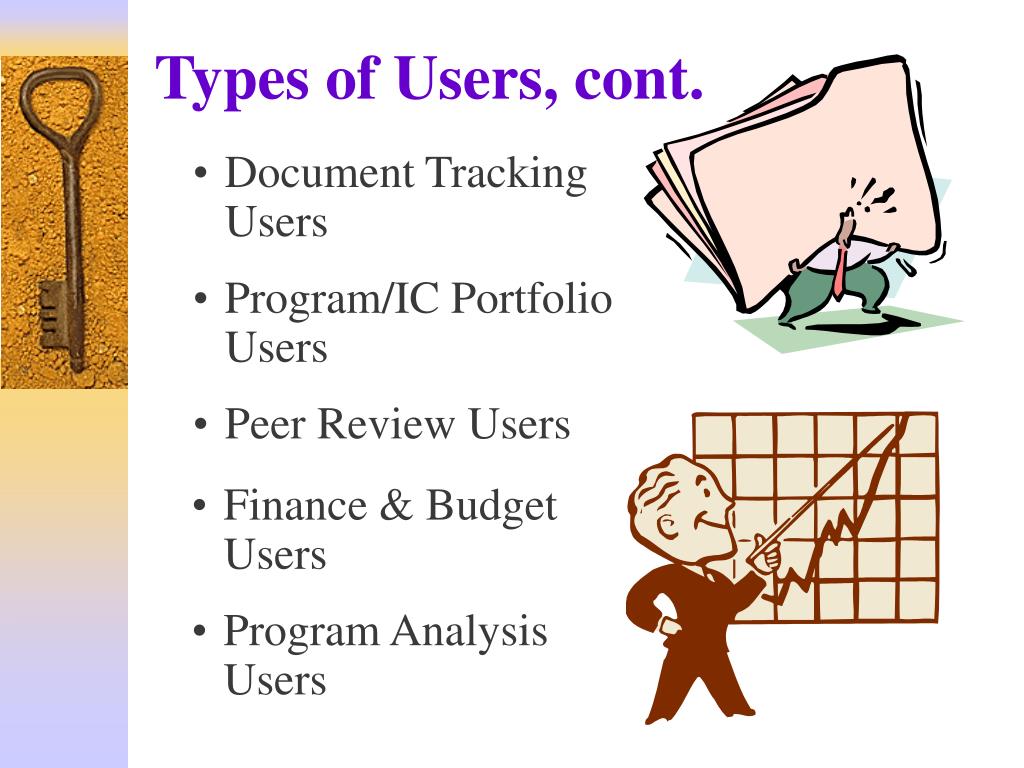 Types of Users, cont.

• Document Tracking Users
• Program/IC Portfolio Users
• Peer Review Users
• Finance & Budget Users
• Program Analysis Users